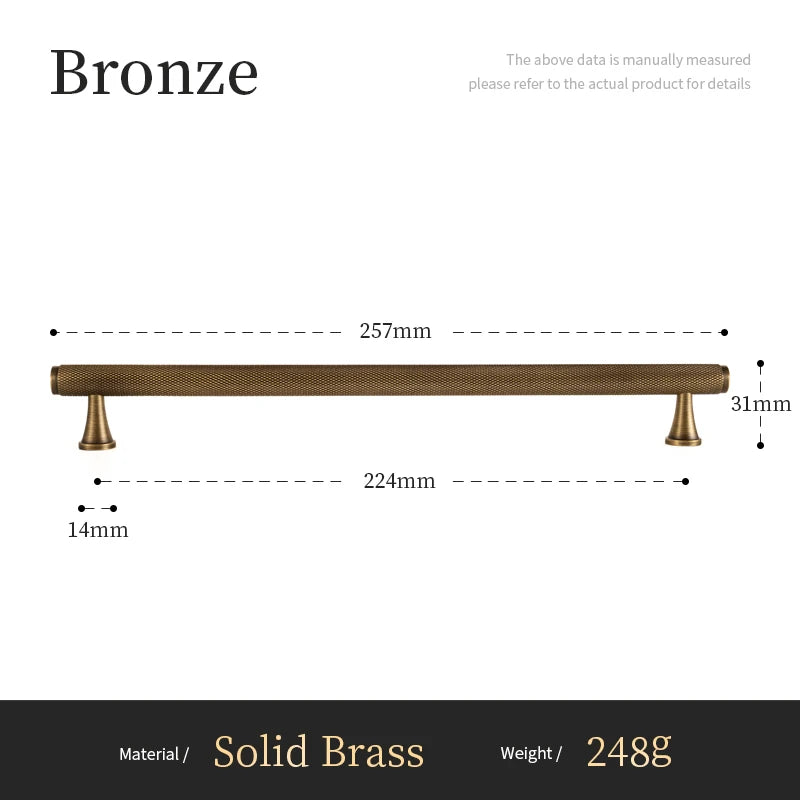 Bronze

The above data is manually measured
please refer to the actual product for details

257mm

31mm

224mm

14mm

Material / Solid Brass Weight / 248g